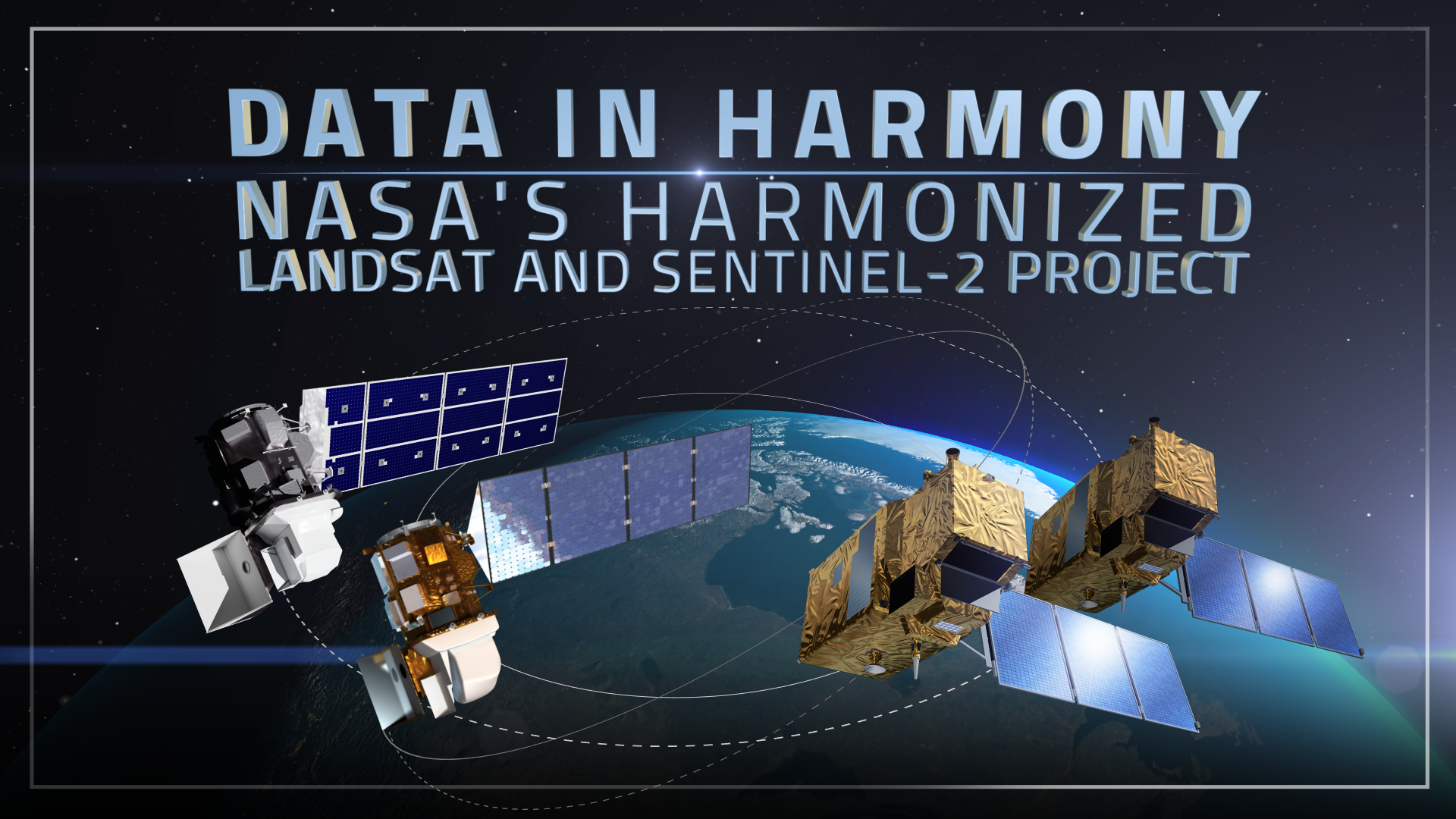 DATA IN HARMONY

NASA'S HARMONIZED LANDSAT AND SENTINEL-2 PROJECT